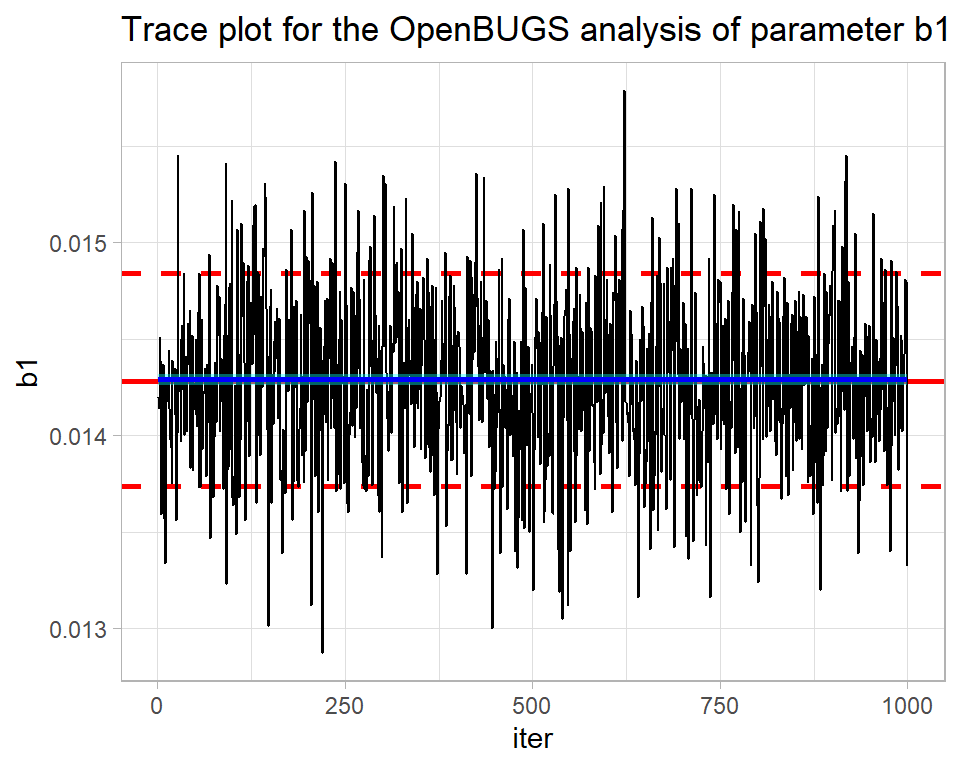 Trace plot for the OpenBUGS analysis of parameter b1

b1

0.015

0.014

0.013

0

250

500

750

1000

iter